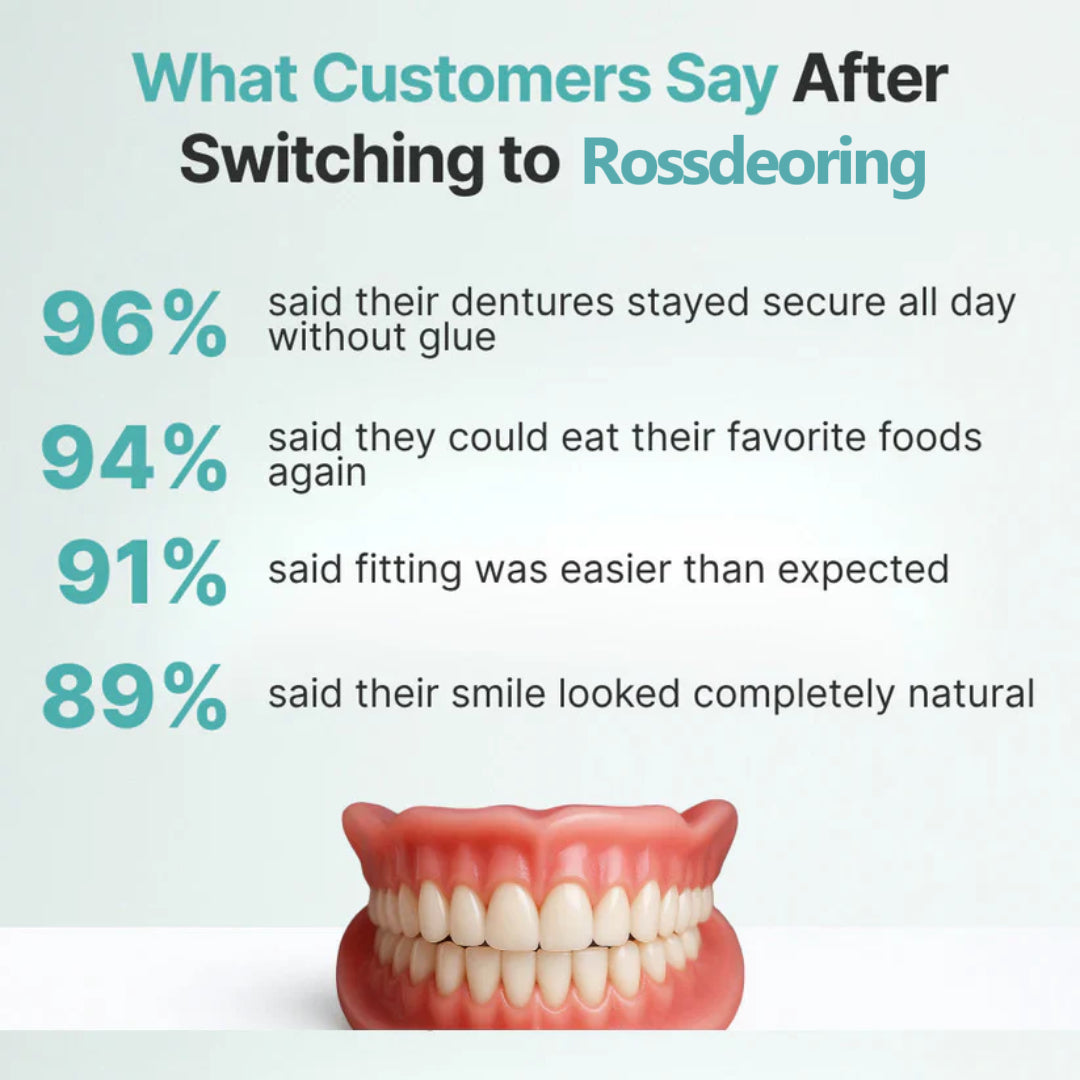 What Customers Say After Switching to Rossdeoring

96% said their dentures stayed secure all day without glue

94% said they could eat their favorite foods again

91% said fitting was easier than expected

89% said their smile looked completely natural